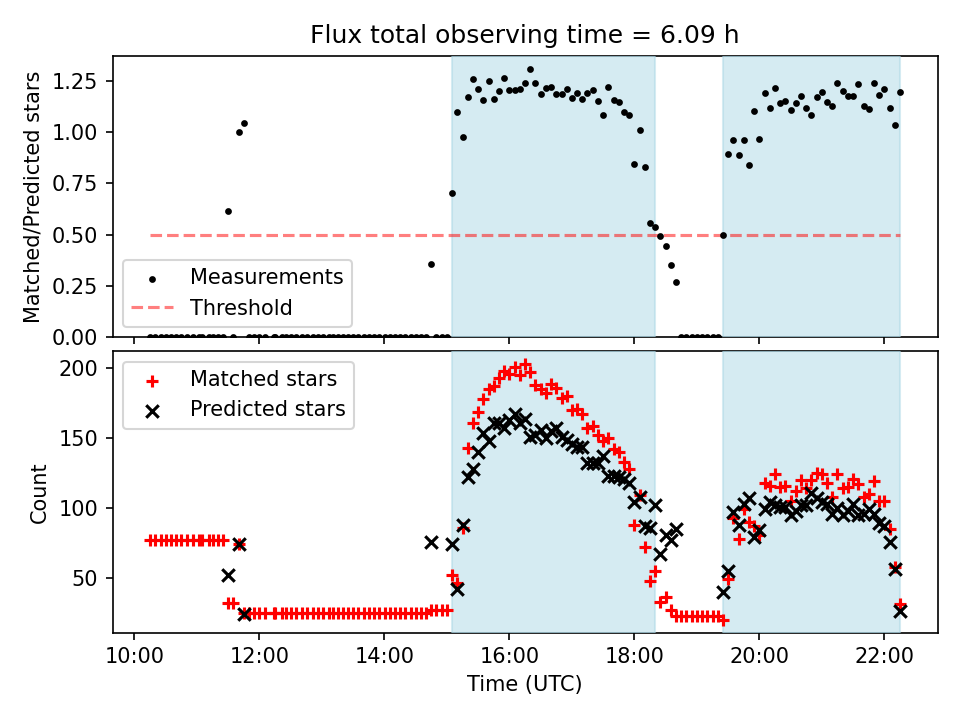 Flux total observing time = 6.09 h

Matched/Predicted stars

1.25
1.00
0.75
0.50
0.25
0.00

Measurements
Threshold

Count

200
150
100
50

Matched stars
Predicted stars

10:00
12:00
14:00
16:00
18:00
20:00
22:00

Time (UTC)